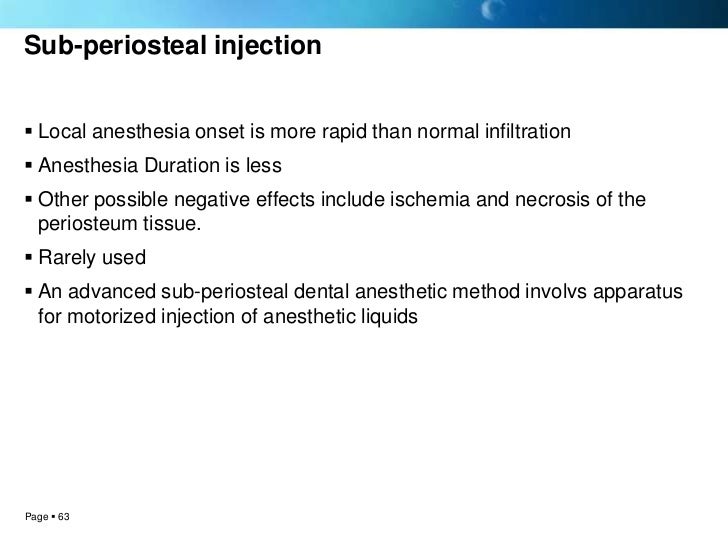 Sub-periosteal injection

▪ Local anesthesia onset is more rapid than normal infiltration

▪ Anesthesia Duration is less

▪ Other possible negative effects include ischemia and necrosis of the periosteum tissue.

▪ Rarely used

▪ An advanced sub-periosteal dental anesthetic method involvs apparatus for motorized injection of anesthetic liquids

Page ▪ 63